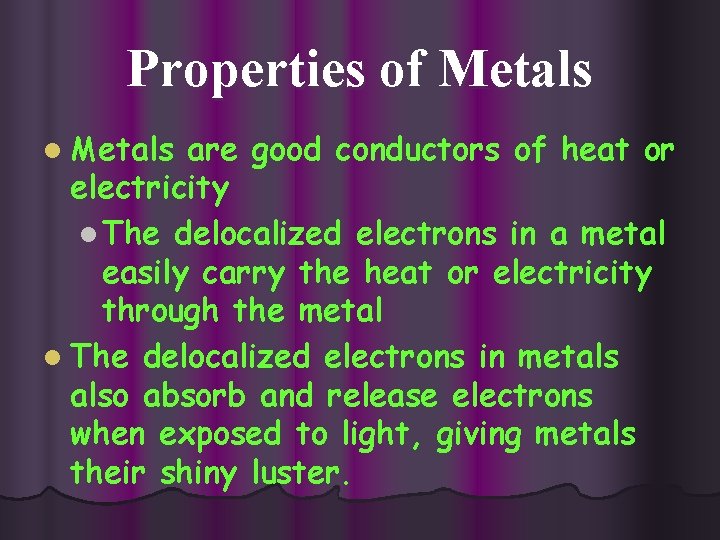 Properties of Metals

• Metals are good conductors of heat or electricity

• The delocalized electrons in a metal easily carry the heat or electricity through the metal

• The delocalized electrons in metals also absorb and release electrons when exposed to light, giving metals their shiny luster.